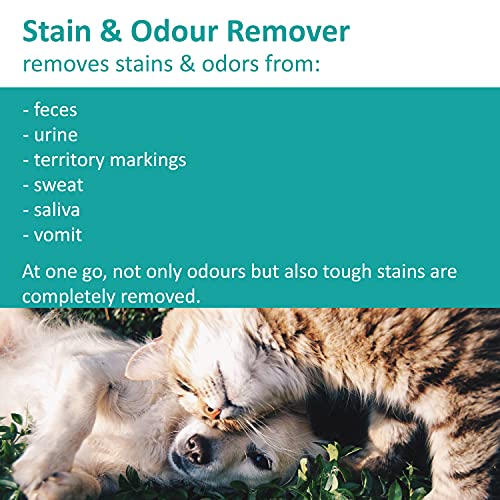 Stain & Odour Remover
removes stains & odors from:

- feces
- urine
- territory markings
- sweat
- saliva
- vomit

At one go, not only odours but also tough stains are completely removed.